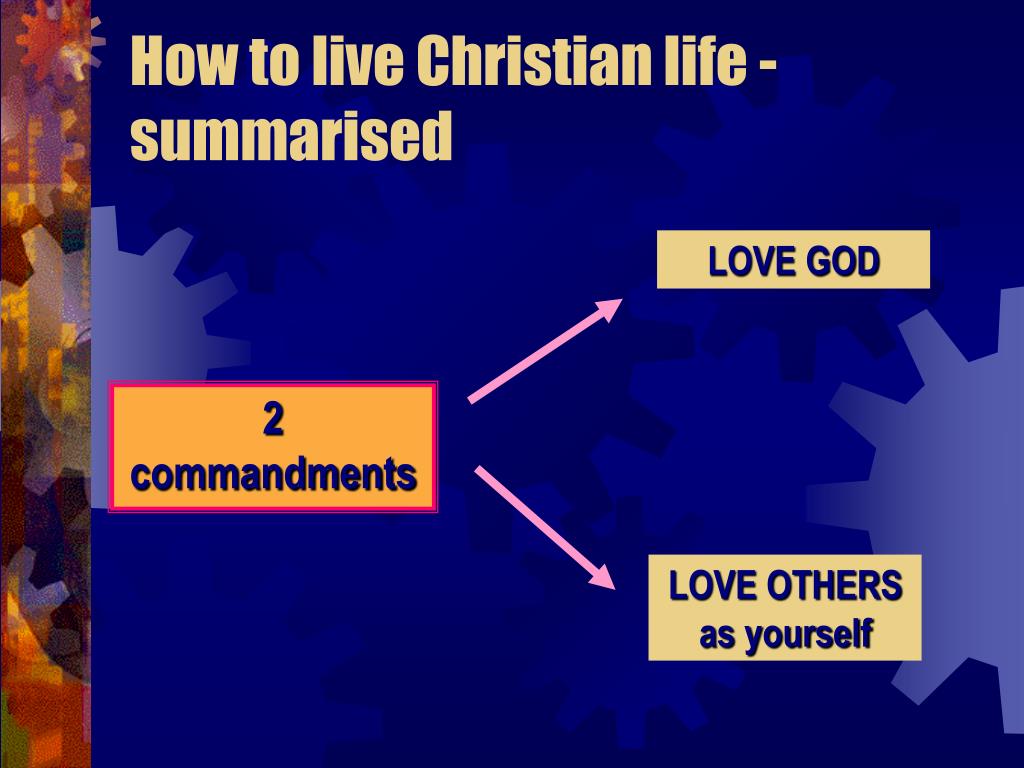 How to live Christian life - summarised

2 commandments

LOVE GOD

LOVE OTHERS as yourself